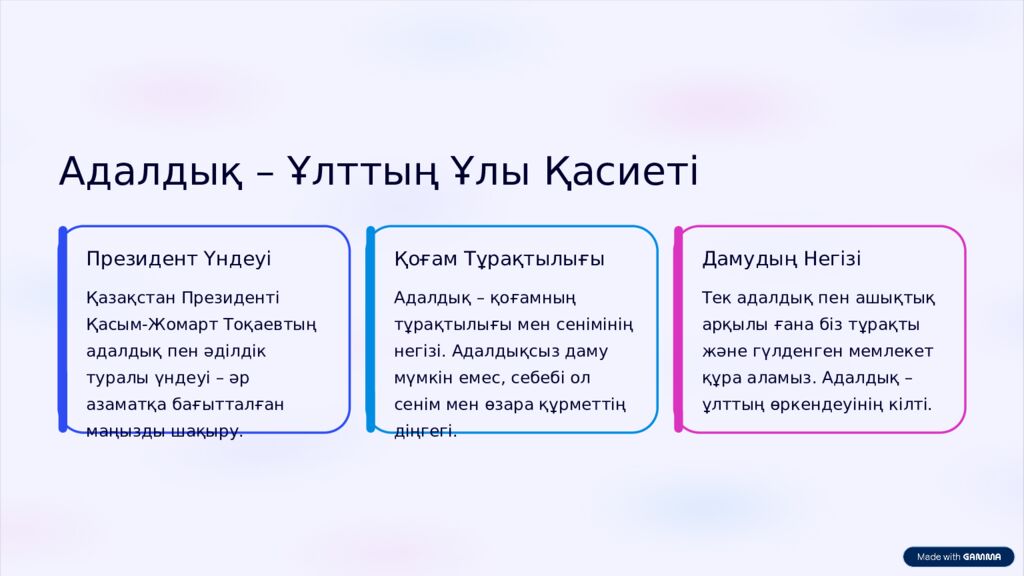 Адалдық – Ұлттың Ұлы Қасиеті

Президент Үндеуі

Қазақстан Президенті Қасым-Жомарт Тоқаевтың адалдық пен әділдік туралы үндеуі – әр азаматқа бағытталған маңызды шақыру.

Қоғам Тұрақтылығы

Адалдық – қоғамның тұрақтылығы мен сенімінің негізі. Адалдықсыз даму мүмкін емес, себебі ол сенім мен өзара құрметтің діңгегі.

Дамудың Негізі

Тек адалдық пен ашықтық арқылы ғана біз тұрақты және гүлденген мемлекет құра аламыз. Адалдық – ұлттың өркендеуінің кілті.

Made with GAMMA